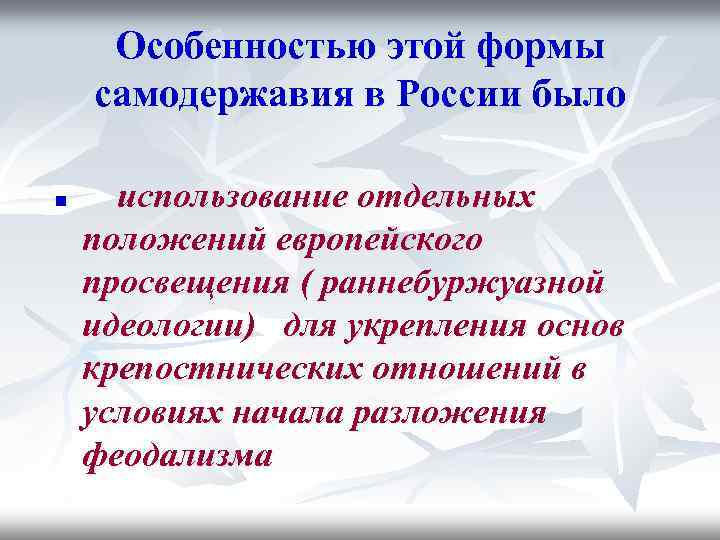 Особенностью этой формы самодержавия в России было

использование отдельных положений европейского просвещения ( раннебуржуазной идеологии) для укрепления основ крепостнических отношений в условиях начала разложения феодализма